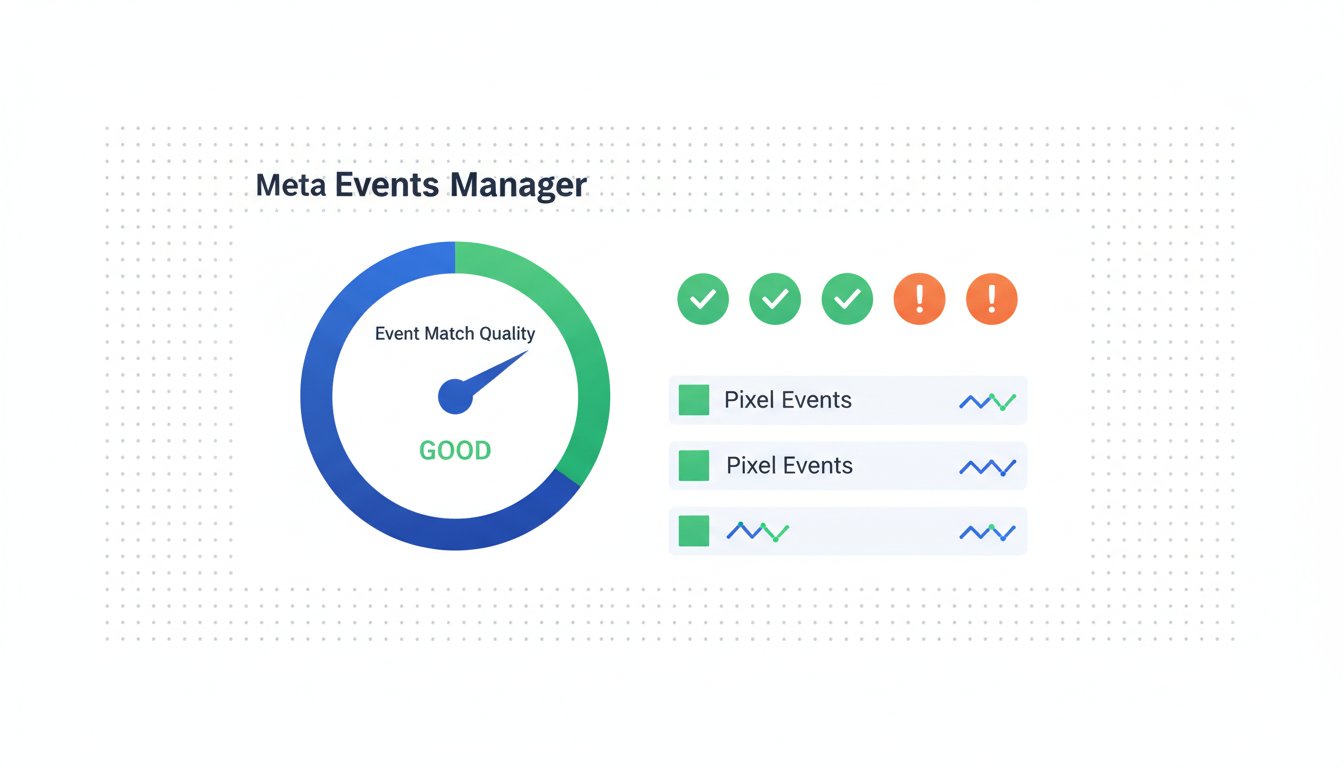 Meta Events Manager

Event Match Quality

GOOD

Pixel Events

Pixel Events